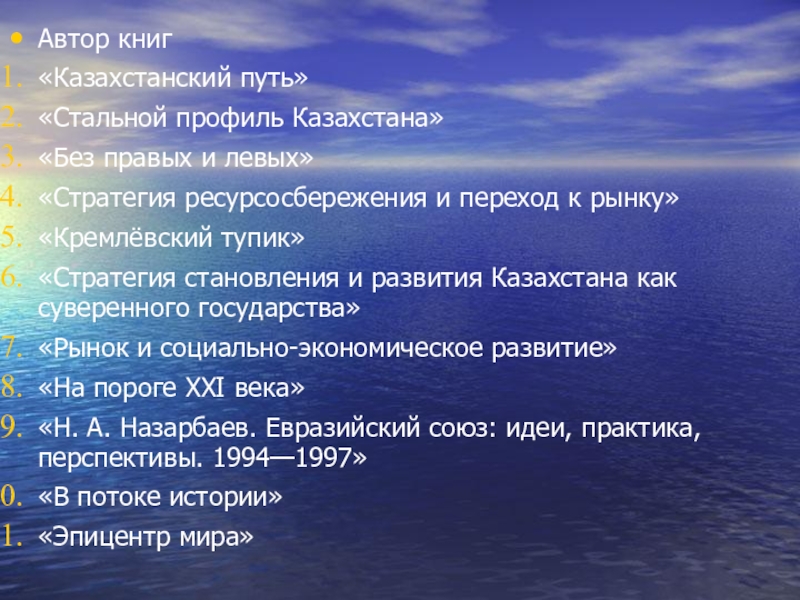 • Автор книг
1. «Казахстанский путь»
2. «Стальной профиль Казахстана»
3. «Без правых и левых»
4. «Стратегия ресурсосбережения и переход к рынку»
5. «Кремлёвский тупик»
6. «Стратегия становления и развития Казахстана как суверенного государства»
7. «Рынок и социально-экономическое развитие»
8. «На пороге XXI века»
9. «Н. А. Назарбаев. Евразийский союз: идеи, практика, перспективы. 1994—1997»
0. «В потоке истории»
1. «Эпицентр мира»